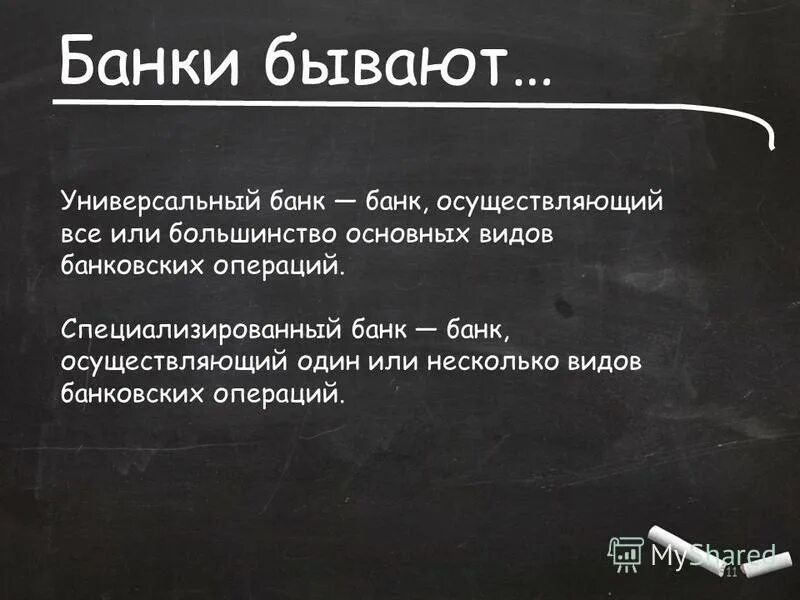 Банки бывают…

Универсальный банк — банк, осуществляющий все или большинство основных видов банковских операций.

Специализированный банк — банк, осуществляющий один или несколько видов банковских операций.

MyShared

11